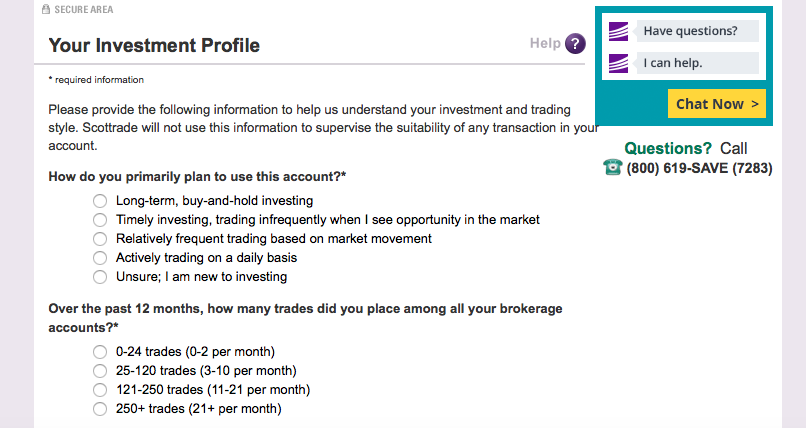 SECURE AREA

Your Investment Profile

Help ?

* required information

Please provide the following information to help us understand your investment and trading style. Scottrade will not use this information to supervise the suitability of any transaction in your account.

How do you primarily plan to use this account?*

Long-term, buy-and-hold investing
Timely investing, trading infrequently when I see opportunity in the market
Relatively frequent trading based on market movement
Actively trading on a daily basis
Unsure; I am new to investing

Over the past 12 months, how many trades did you place among all your brokerage accounts?*

0-24 trades (0-2 per month)
25-120 trades (3-10 per month)
121-250 trades (11-21 per month)
250+ trades (21+ per month)

Have questions?

I can help.

Chat Now >

Questions? Call

(800) 619-SAVE (7283)